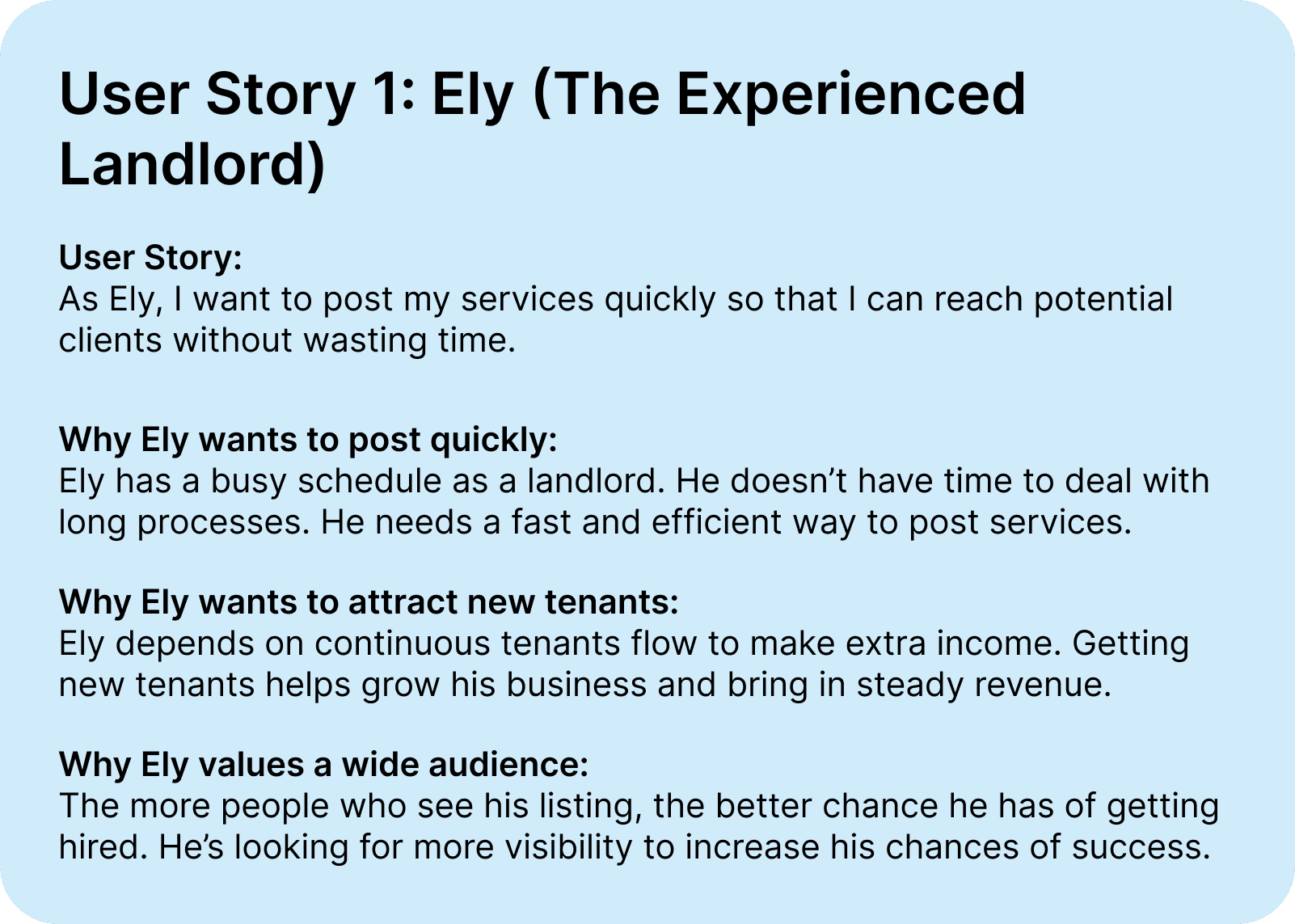 User Story 1: Ely (The Experienced Landlord)

User Story:
As Ely, I want to post my services quickly so that I can reach potential clients without wasting time.

Why Ely wants to post quickly:
Ely has a busy schedule as a landlord. He doesn’t have time to deal with long processes. He needs a fast and efficient way to post services.

Why Ely wants to attract new tenants:
Ely depends on continuous tenants flow to make extra income. Getting new tenants helps grow his business and bring in steady revenue.

Why Ely values a wide audience:
The more people who see his listing, the better chance he has of getting hired. He’s looking for more visibility to increase his chances of success.